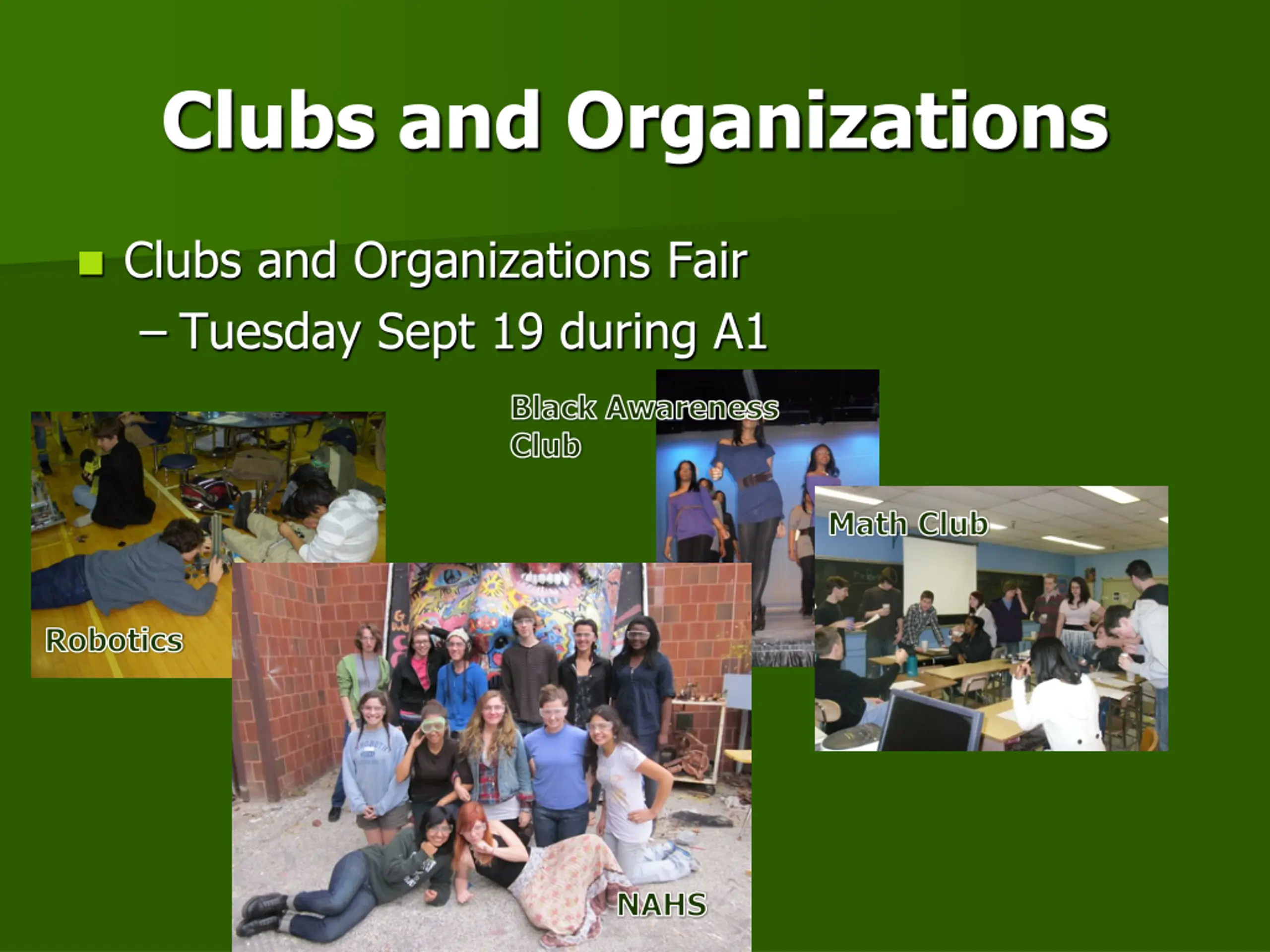 Clubs and Organizations

Clubs and Organizations Fair
– Tuesday Sept 19 during A1

Black Awareness Club

Robotics

Math Club

NAHS